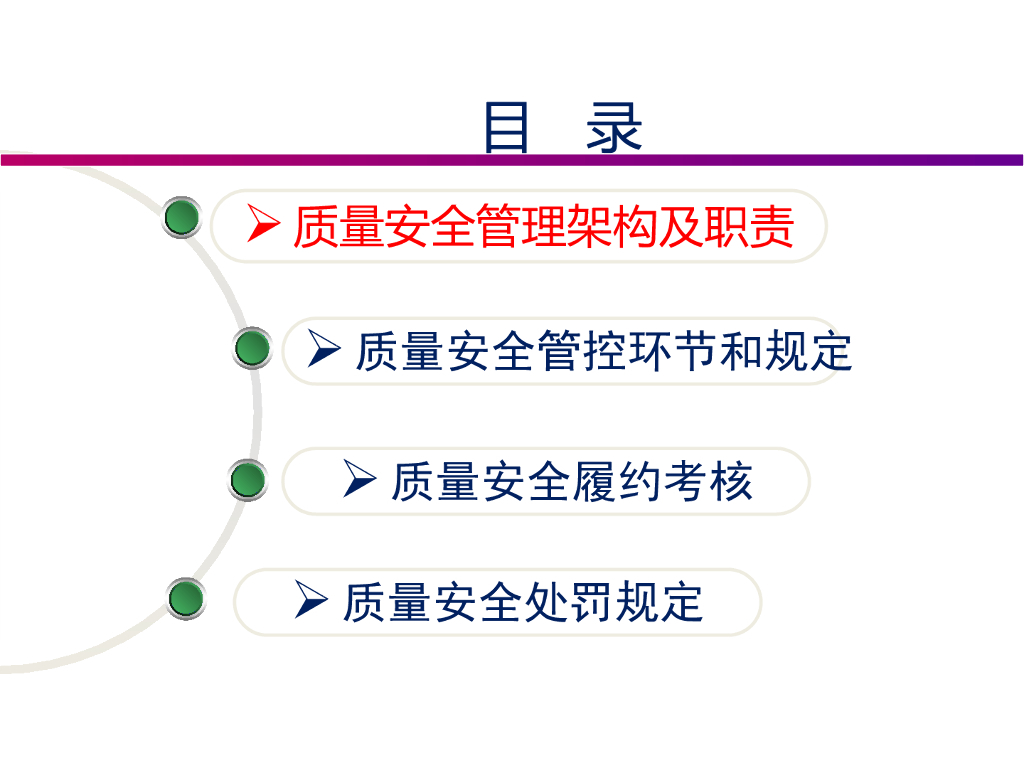 目 录

➢ 质量安全管理架构及职责

➢ 质量安全管控环节和规定

➢ 质量安全履约考核

➢ 质量安全处罚规定